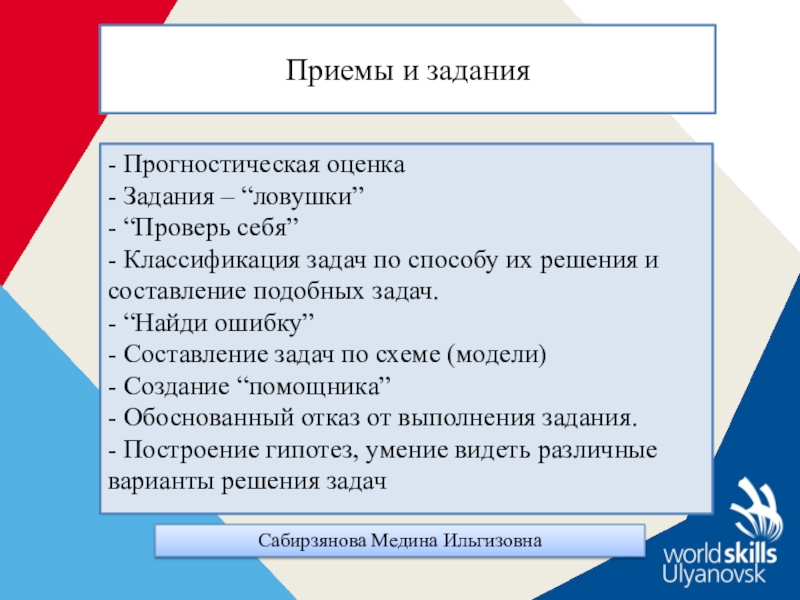 Приемы и задания

- Прогностическая оценка
- Задания – “ловушки”
- “Проверь себя”
- Классификация задач по способу их решения и составление подобных задач.
- “Найди ошибку”
- Составление задач по схеме (модели)
- Создание “помощника”
- Обоснованный отказ от выполнения задания.
- Построение гипотез, умение видеть различные варианты решения задач

Сабирзянова Медина Ильгизовна

worldskills Ulyanovsk